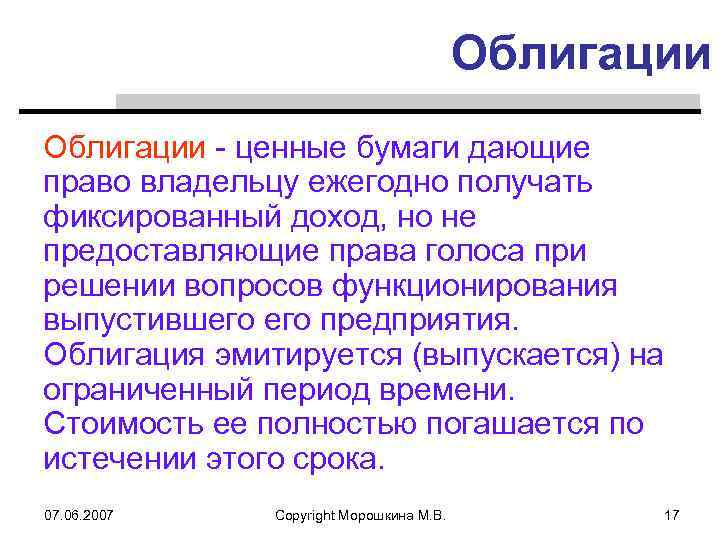 Облигации

Облигации - ценные бумаги дающие право владельцу ежегодно получать фиксированный доход, но не предоставляющие права голоса при решении вопросов функционирования выпустившего его предприятия. Облигация эмитируется (выпускается) на ограниченный период времени. Стоимость ее полностью погашается по истечении этого срока.

07.06.2007

Copyright Морошкина М.В.

17